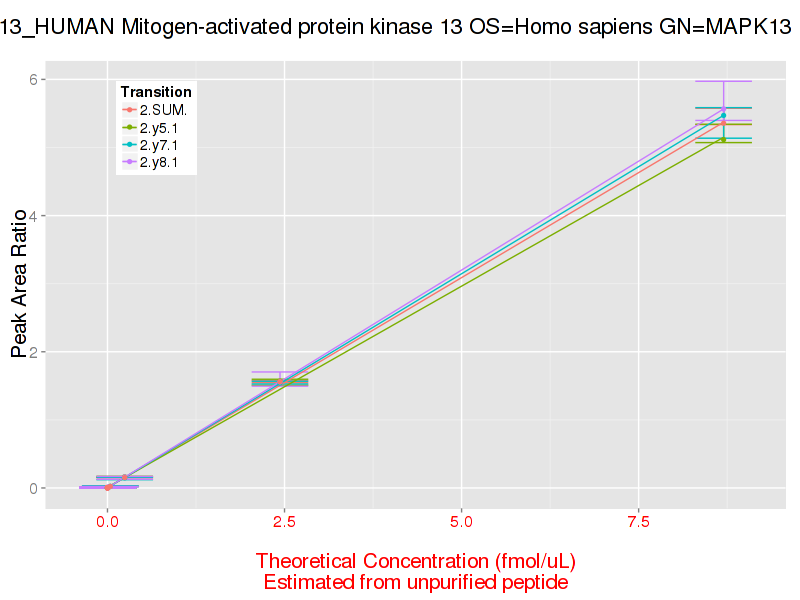 13_HUMAN Mitogen-activated protein kinase 13 OS=Homo sapiens GN=MAPK13

Transition
2.SUM.
2.y5.1
2.y7.1
2.y8.1

Peak Area Ratio

6
4
2
0

0.0
2.5
5.0
7.5

Theoretical Concentration (fmol/uL)
Estimated from unpurified peptide